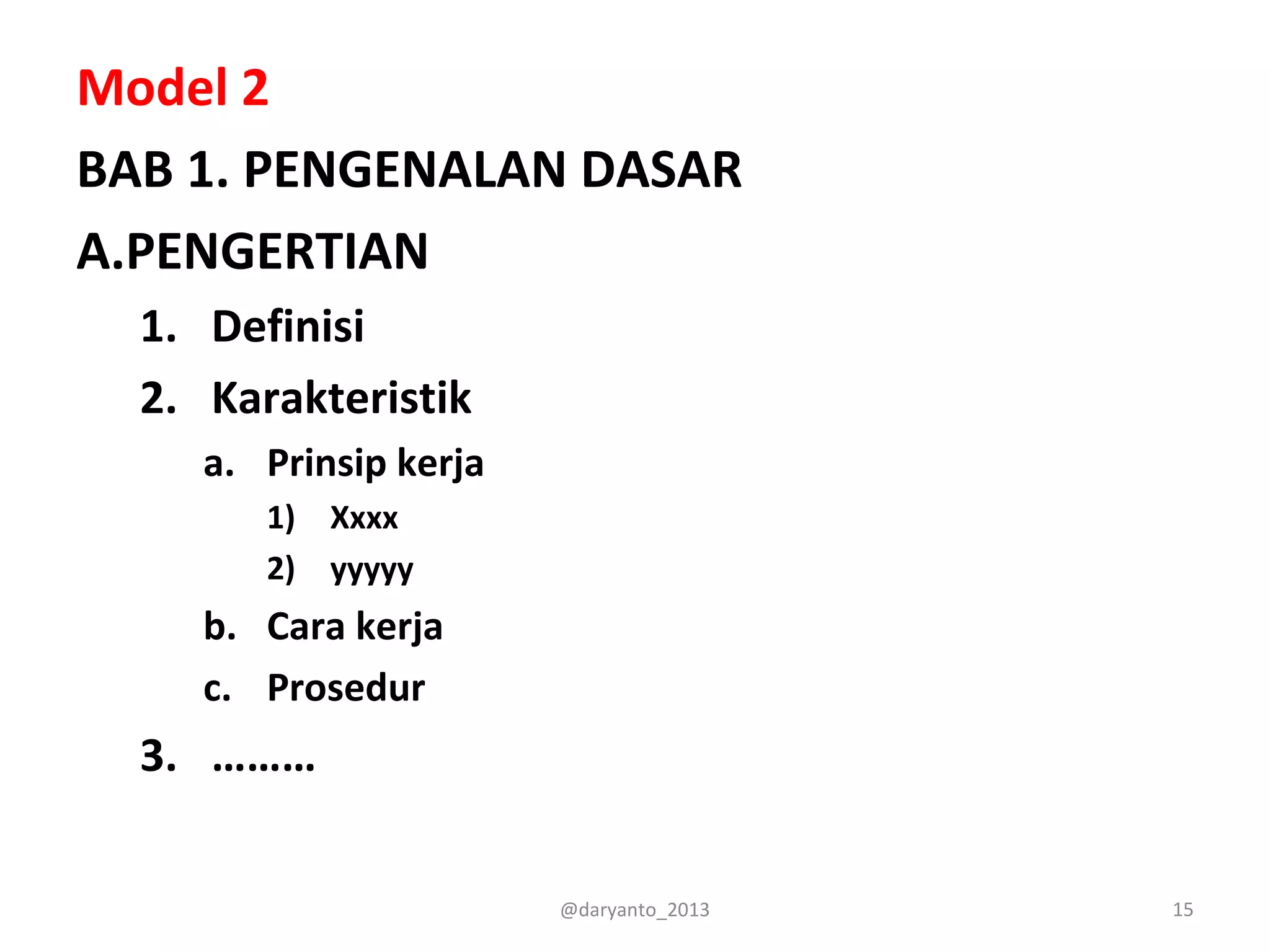 Model 2

BAB 1. PENGENALAN DASAR

A.PENGERTIAN

1. Definisi

2. Karakteristik

a. Prinsip kerja

1) Xxxx

2) yyyyy

b. Cara kerja

c. Prosedur

3. ………

@daryanto_2013

15